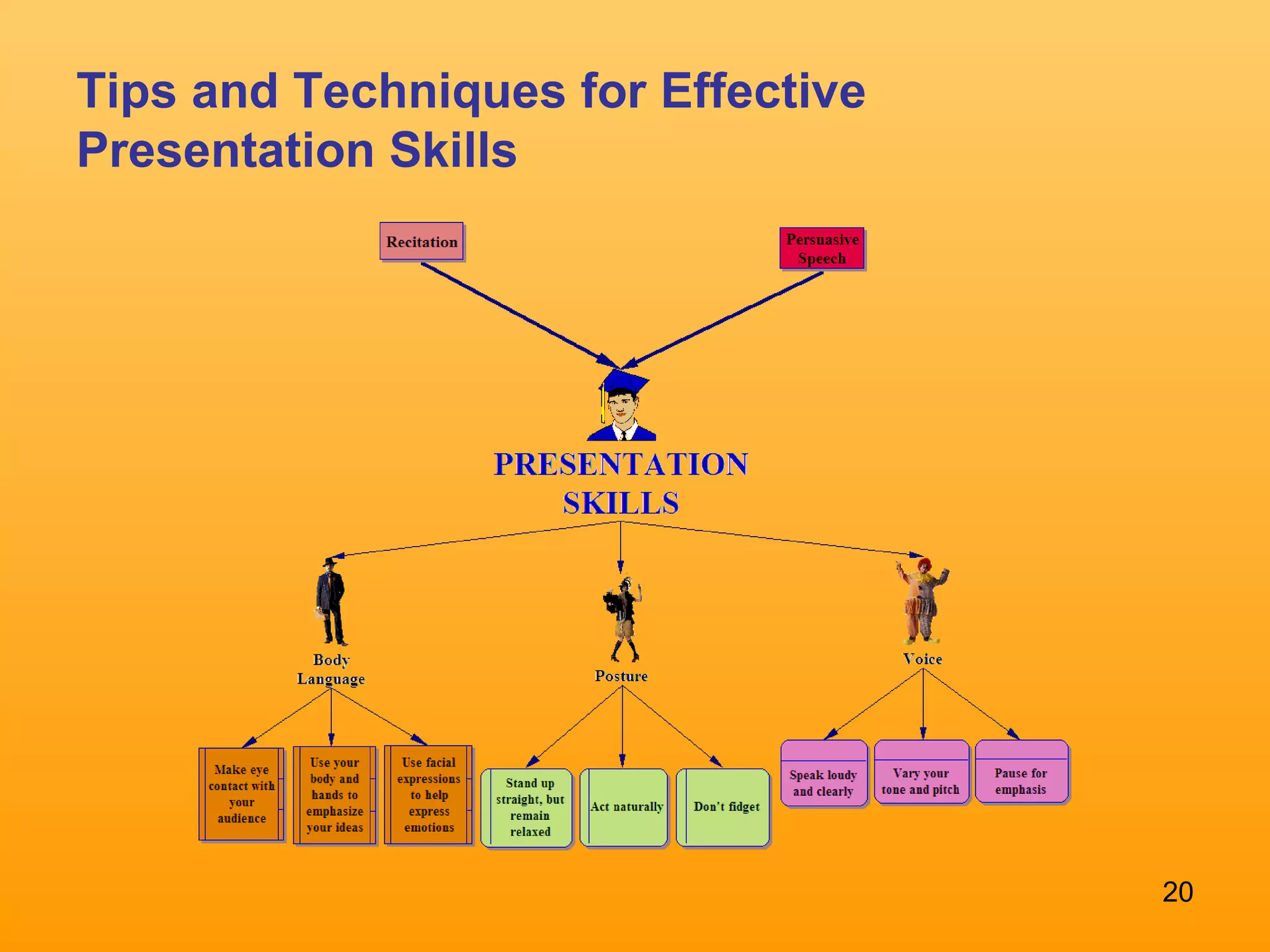 Tips and Techniques for Effective Presentation Skills

Recitation

Persuasive Speech

PRESENTATION SKILLS

Body Language

Posture

Voice

Make eye contact with your audience

Use your body and hands to emphasize your ideas

Use facial expressions to help express emotions

Stand up straight, but remain relaxed

Act naturally

Don't fidget

Speak loudy and clearly

Vary your tone and pitch

Pause for emphasis

20